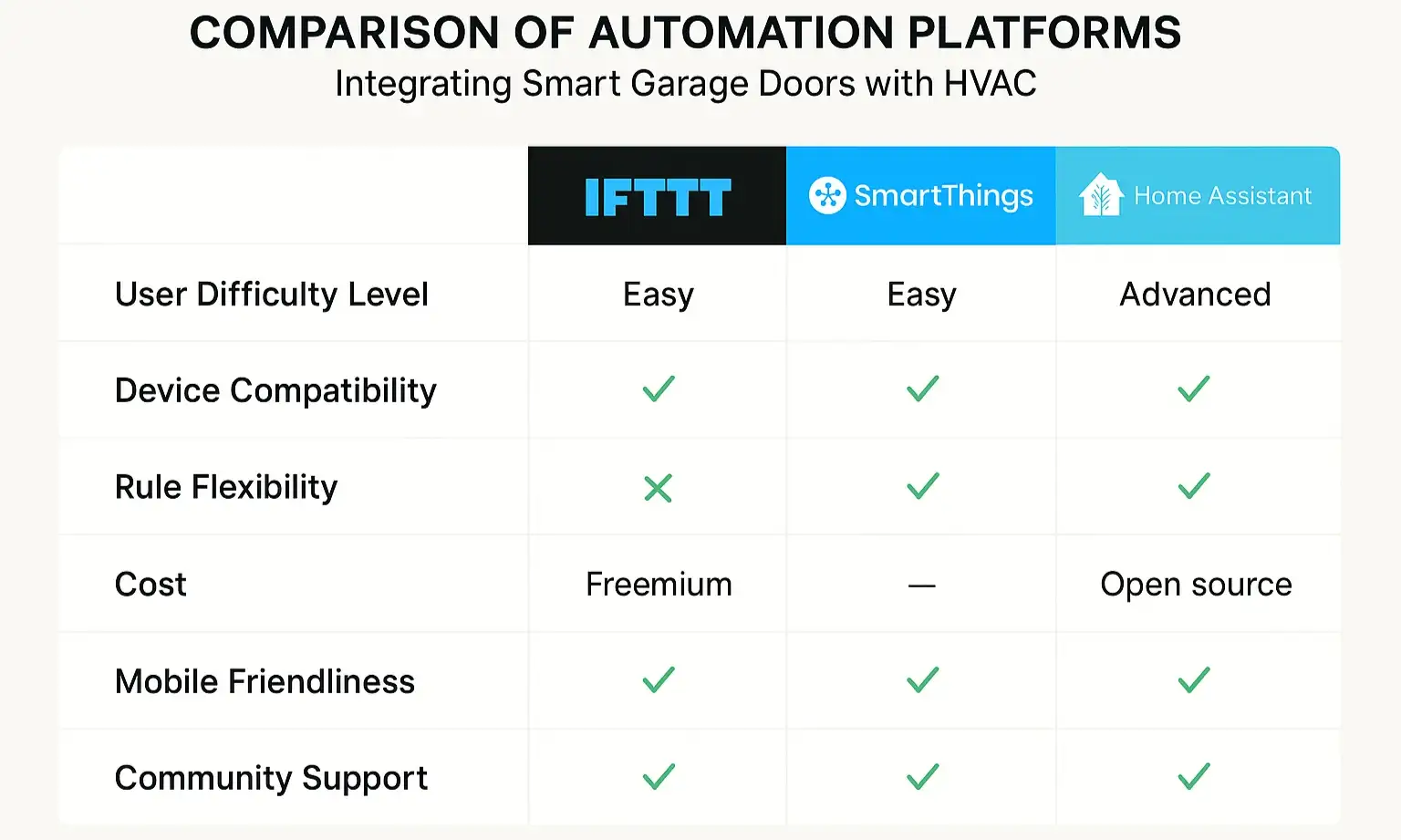 COMPARISON OF AUTOMATION PLATFORMS
Integrating Smart Garage Doors with HVAC

| | IFTTT | SmartThings | Home Assistant |
|---|---|---|---|
| User Difficulty Level | Easy | Easy | Advanced |
| Device Compatibility | ✓ | ✓ | ✓ |
| Rule Flexibility | ✗ | ✓ | ✓ |
| Cost | Freemium | — | Open source |
| Mobile Friendliness | ✓ | ✓ | ✓ |
| Community Support | ✓ | ✓ | ✓ |